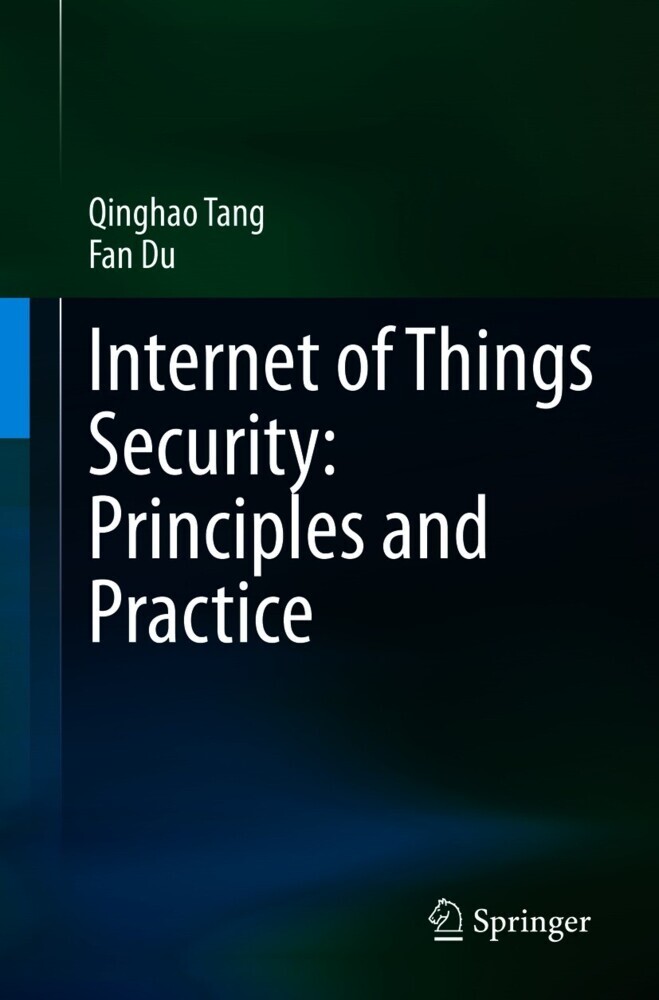 Qinghao Tang
Fan Du

Internet of Things Security: Principles and Practice

Springer